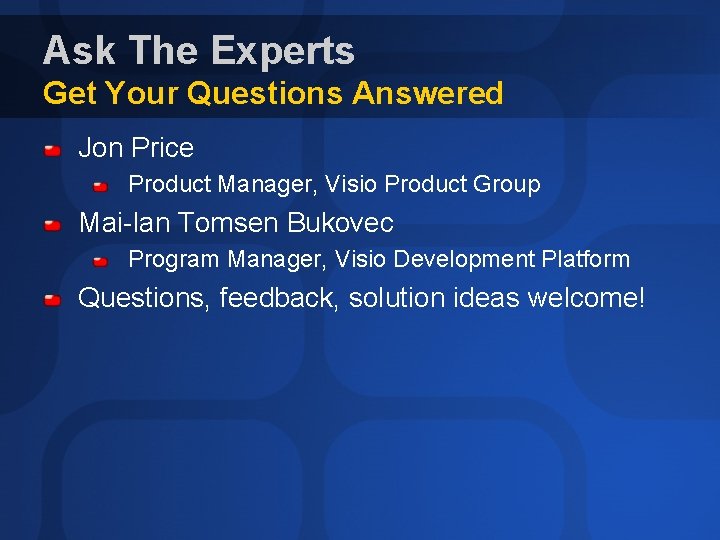 Ask The Experts
Get Your Questions Answered

Jon Price
Product Manager, Visio Product Group
Mai-lan Tomsen Bukovec
Program Manager, Visio Development Platform
Questions, feedback, solution ideas welcome!